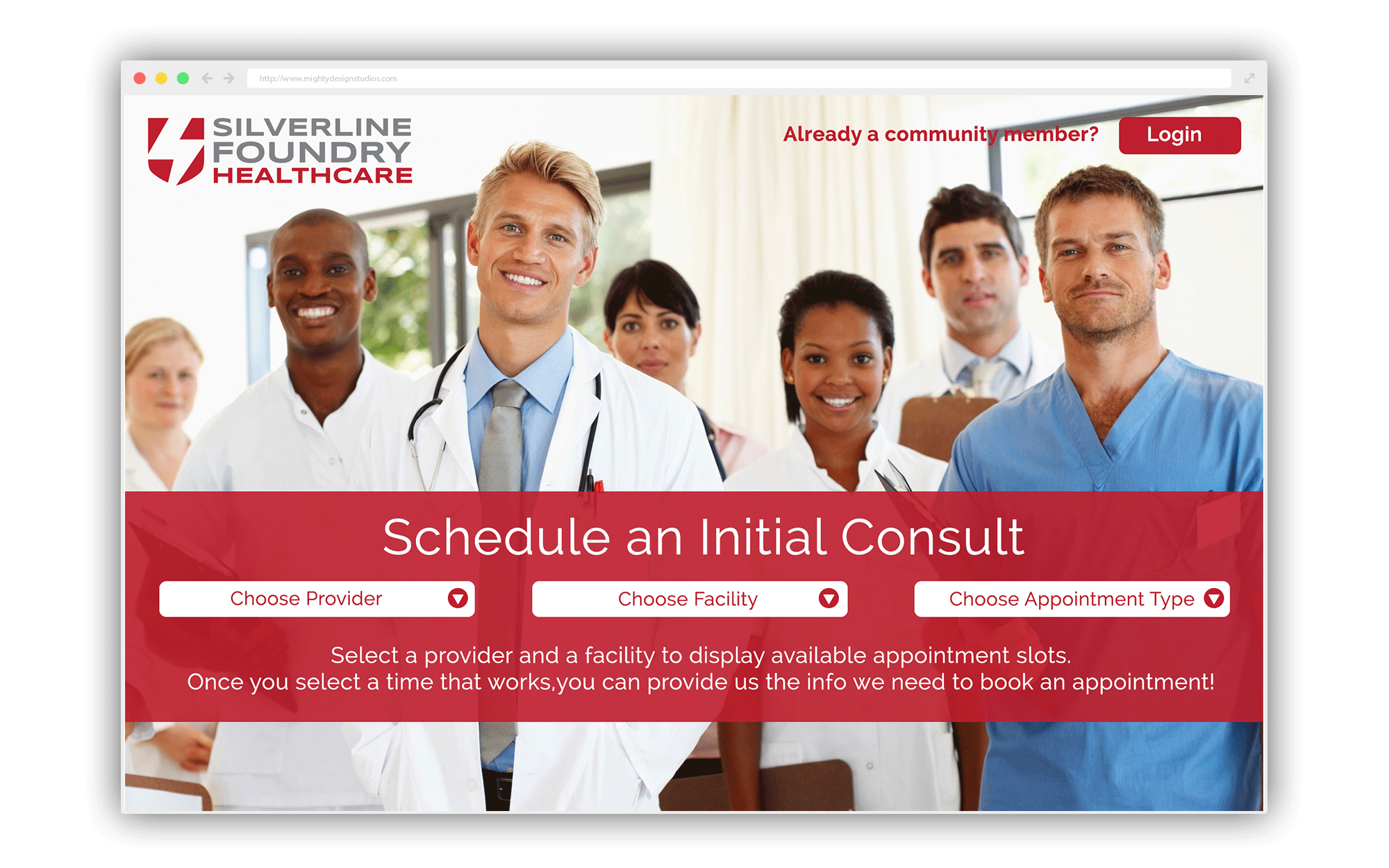 http://www.mightydesignstudios.com

SILVERLINE FOUNDRY HEALTHCARE

Already a community member? Login

Schedule an Initial Consult

Choose Provider

Choose Facility

Choose Appointment Type

Select a provider and a facility to display available appointment slots.
Once you select a time that works,you can provide us the info we need to book an appointment!